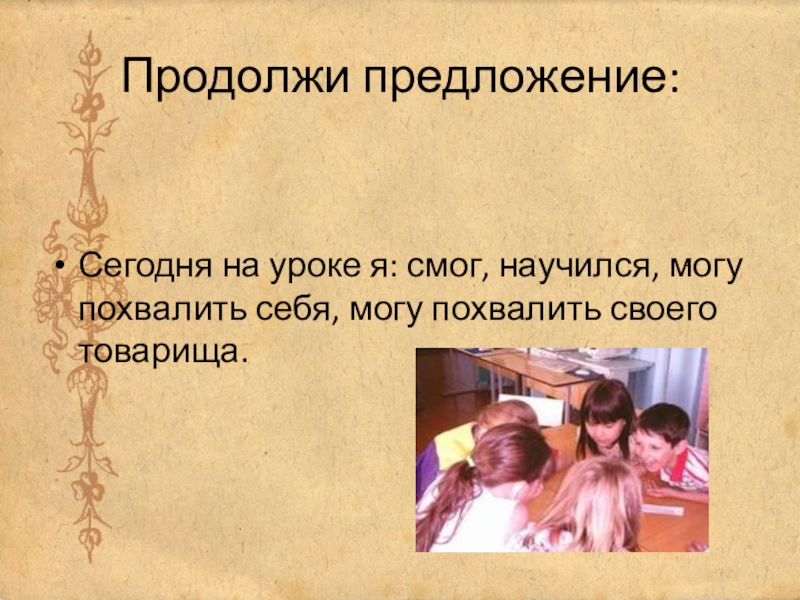 Продолжи предложение:

• Сегодня на уроке я: смог, научился, могу похвалить себя, могу похвалить своего товарища.